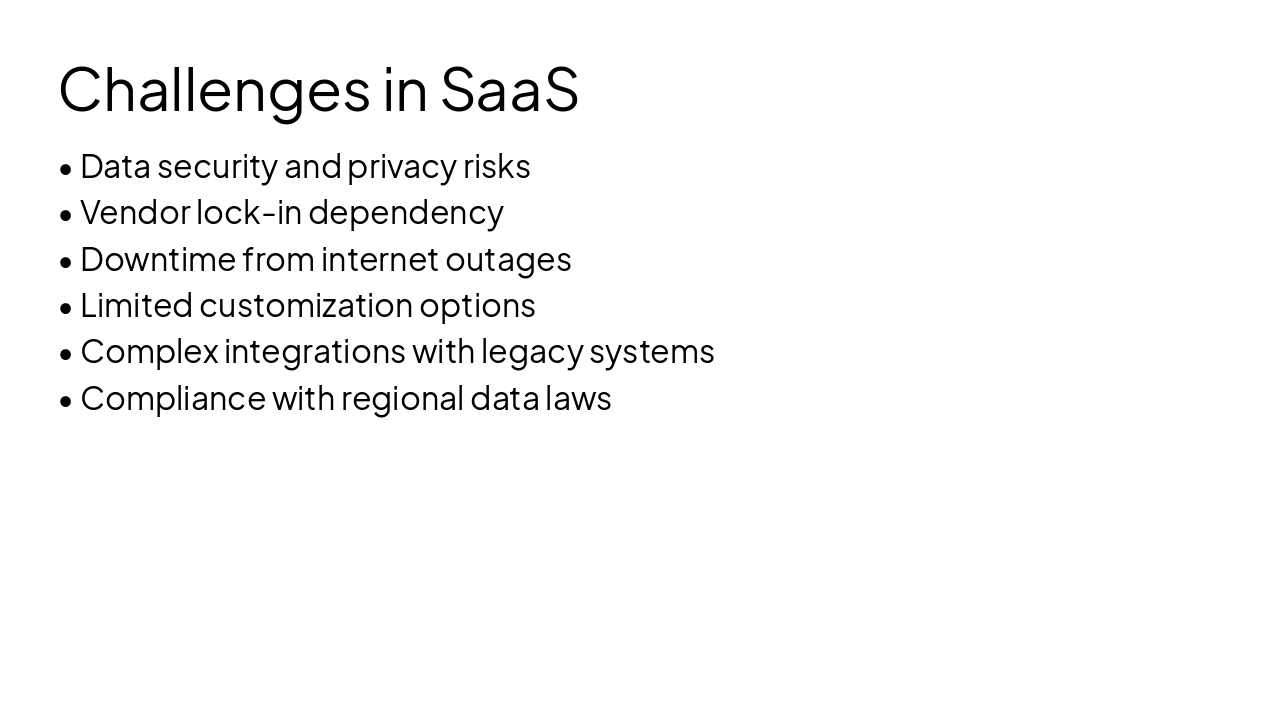 Challenges in SaaS

• Data security and privacy risks
• Vendor lock-in dependency
• Downtime from internet outages
• Limited customization options
• Complex integrations with legacy systems
• Compliance with regional data laws